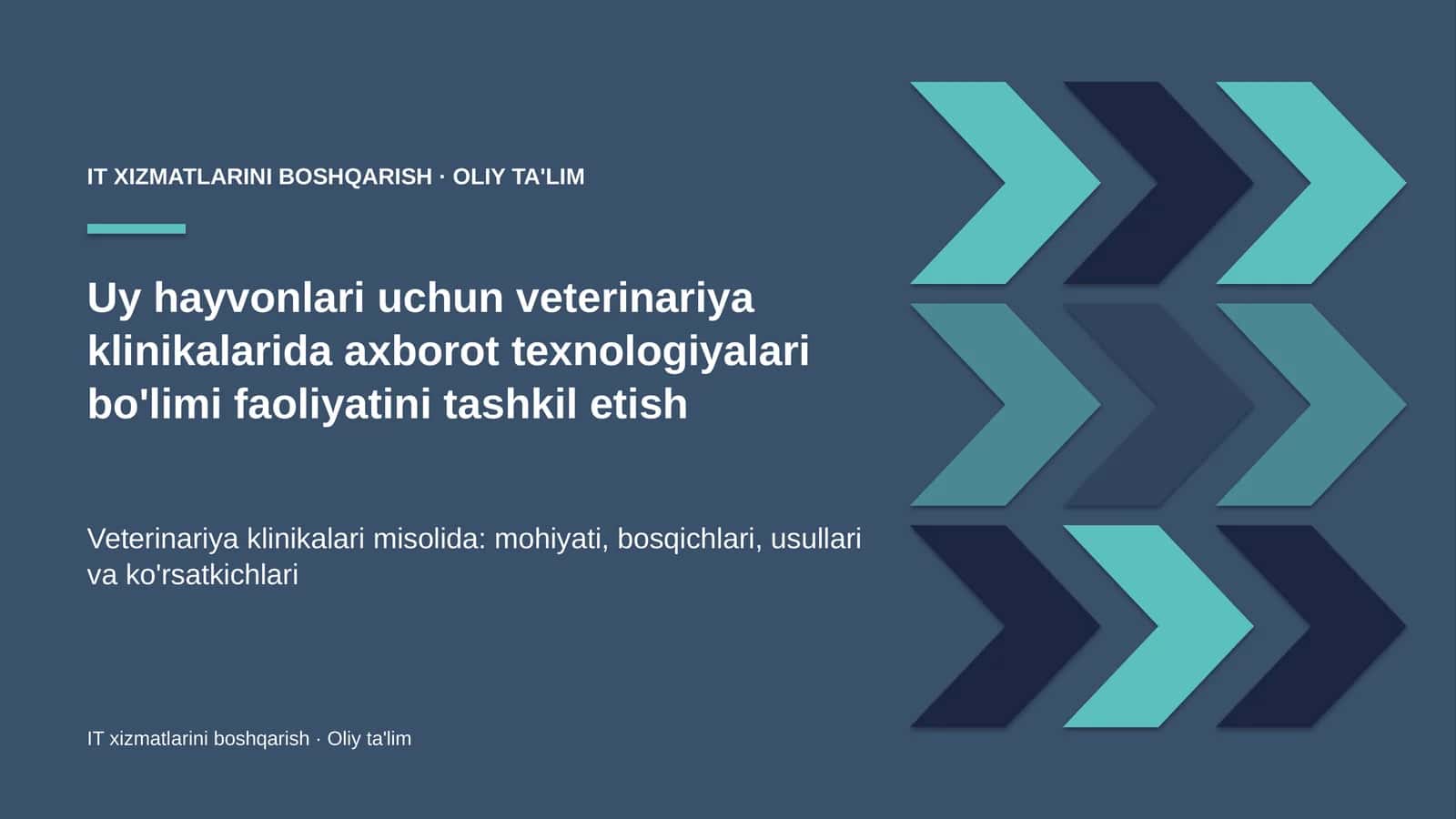 IT XIZMATLARINI BOSHQARISH · OLIY TA'LIM

Uy hayvonlari uchun veterinariya klinikalarida axborot texnologiyalari bo'limi faoliyatini tashkil etish

Veterinariya klinikalari misolida: mohiyati, bosqichlari, usullari va ko'rsatkichlari

IT xizmatlarini boshqarish · Oliy ta'lim